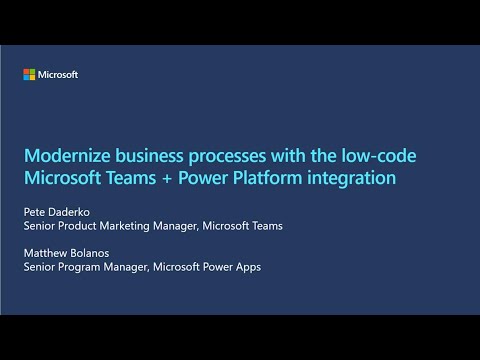 Microsoft

Modernize business processes with the low-code Microsoft Teams + Power Platform integration

Pete Daderko
Senior Product Marketing Manager, Microsoft Teams

Matthew Bolanos
Senior Program Manager, Microsoft Power Apps